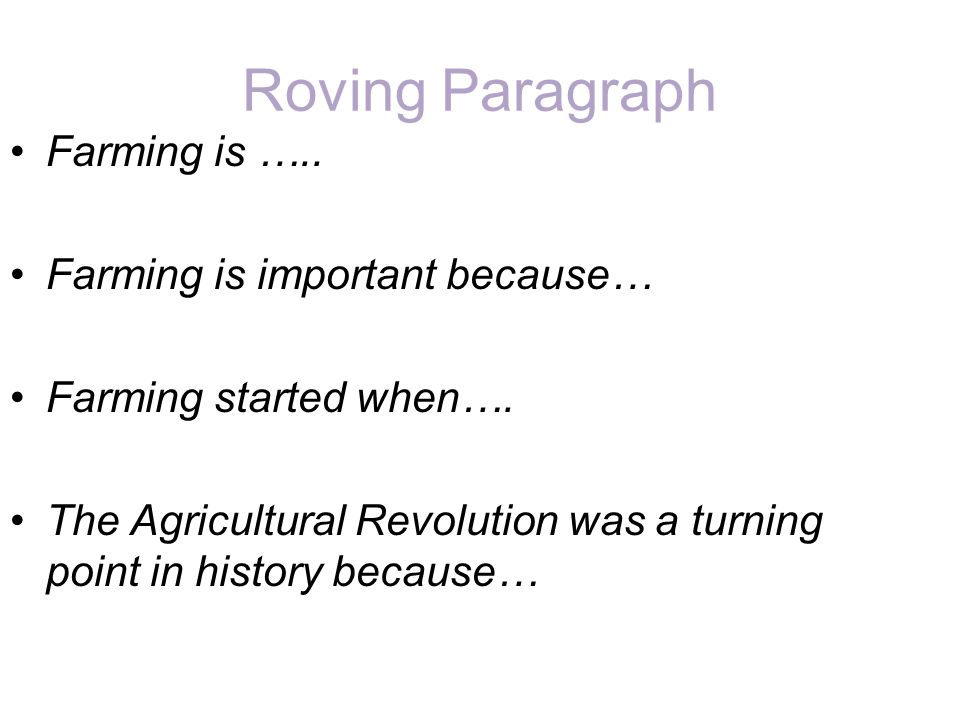 Roving Paragraph

• Farming is …..

• Farming is important because…

• Farming started when….

• The Agricultural Revolution was a turning point in history because…